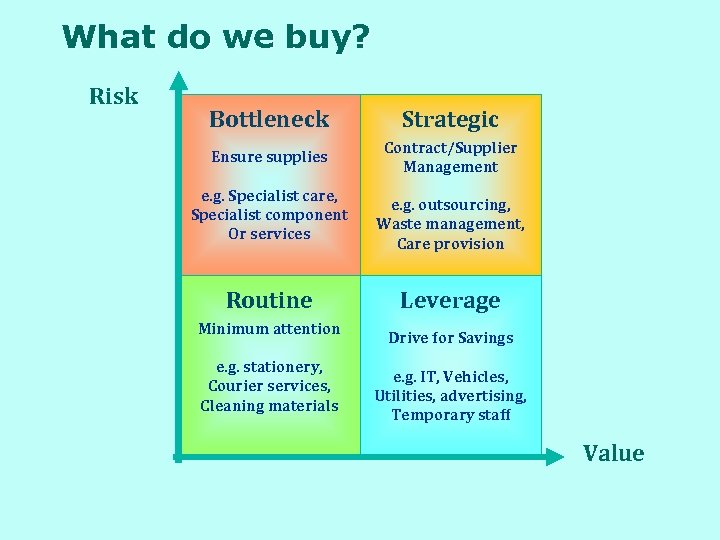 What do we buy?

Risk

Bottleneck

Ensure supplies

e.g. Specialist care, Specialist component Or services

Strategic

Contract/Supplier Management

e.g. outsourcing, Waste management, Care provision

Routine

Minimum attention

e.g. stationery, Courier services, Cleaning materials

Leverage

Drive for Savings

e.g. IT, Vehicles, Utilities, advertising, Temporary staff

Value